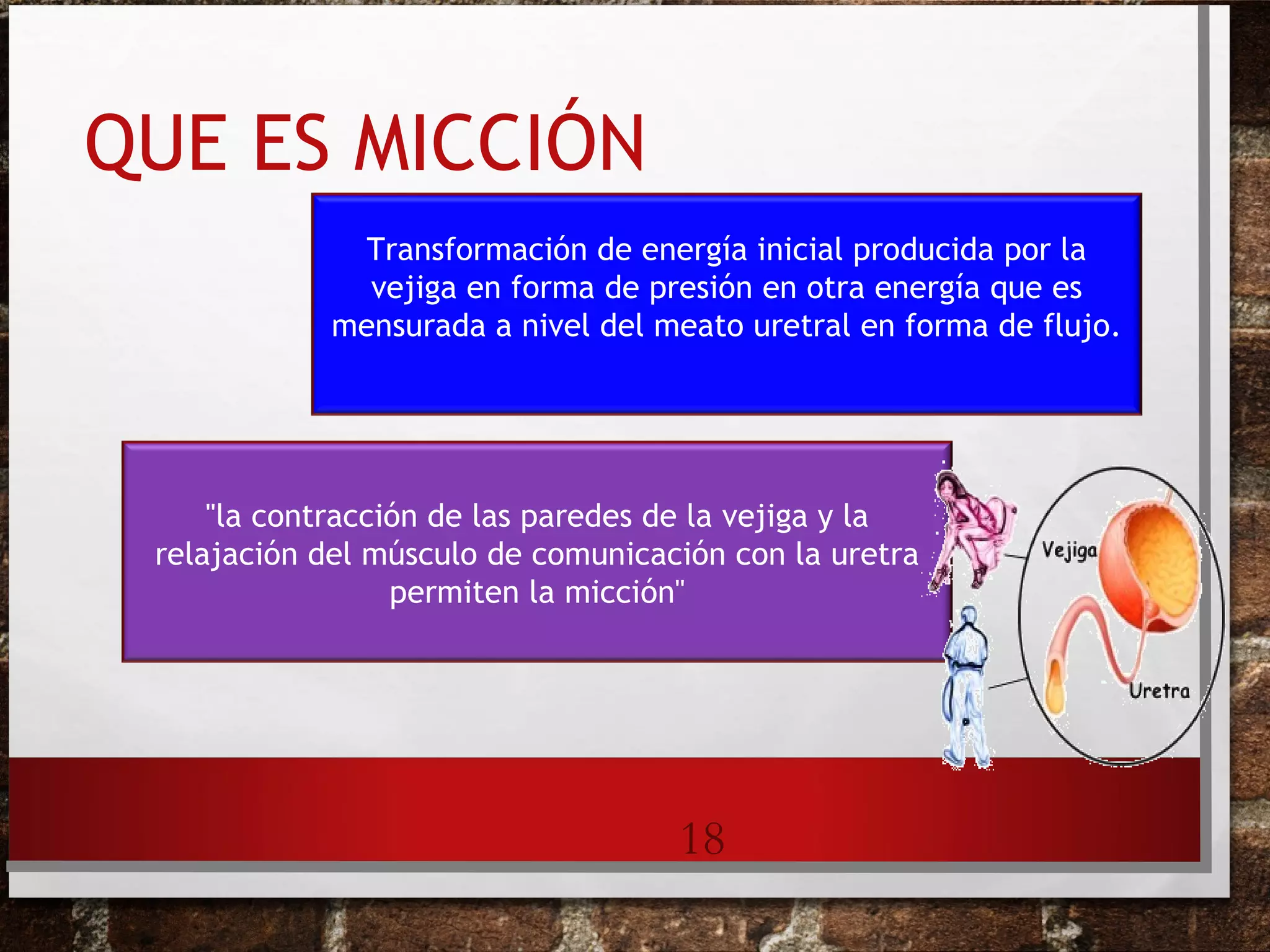 QUE ES MICCIÓN

Transformación de energía inicial producida por la vejiga en forma de presión en otra energía que es mensurada a nivel del meato uretral en forma de flujo.

"la contracción de las paredes de la vejiga y la relajación del músculo de comunicación con la uretra permiten la micción"

Vejiga

Uretra

18